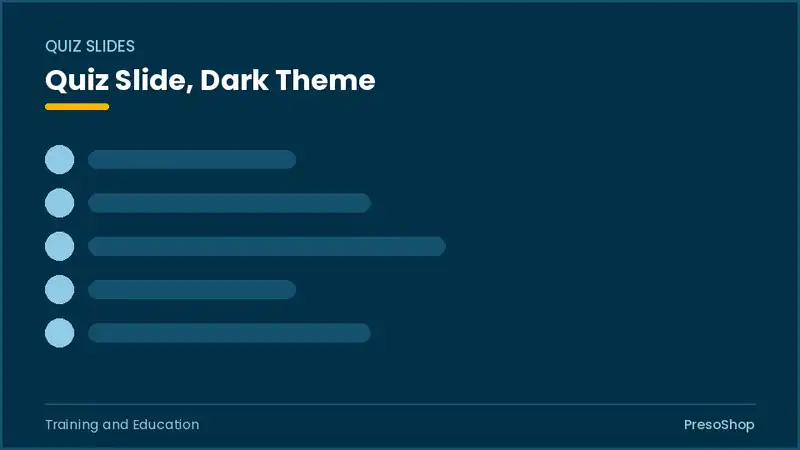 QUIZ SLIDES

Quiz Slide, Dark Theme

Training and Education

PresoShop